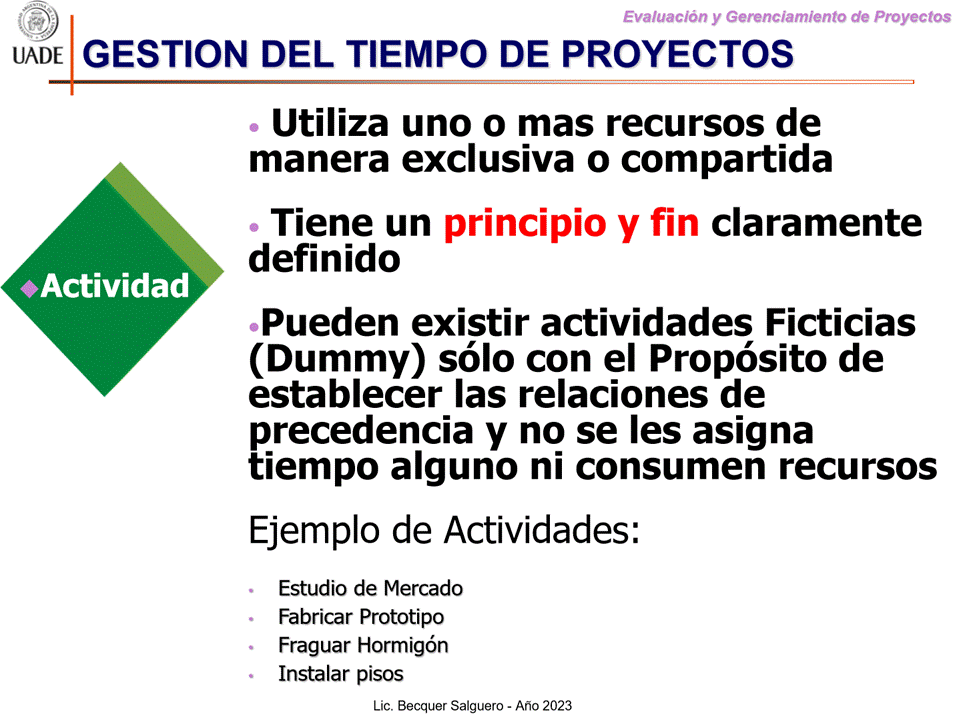 UADE

Evaluación y Gerenciamiento de Proyectos

GESTION DEL TIEMPO DE PROYECTOS

Actividad

• Utiliza uno o mas recursos de manera exclusiva o compartida

• Tiene un principio y fin claramente definido

•Pueden existir actividades Ficticias (Dummy) sólo con el Propósito de establecer las relaciones de precedencia y no se les asigna tiempo alguno ni consumen recursos

Ejemplo de Actividades:

• Estudio de Mercado
• Fabricar Prototipo
• Fraguar Hormigón
• Instalar pisos

Lic. Becquer Salguero - Año 2023